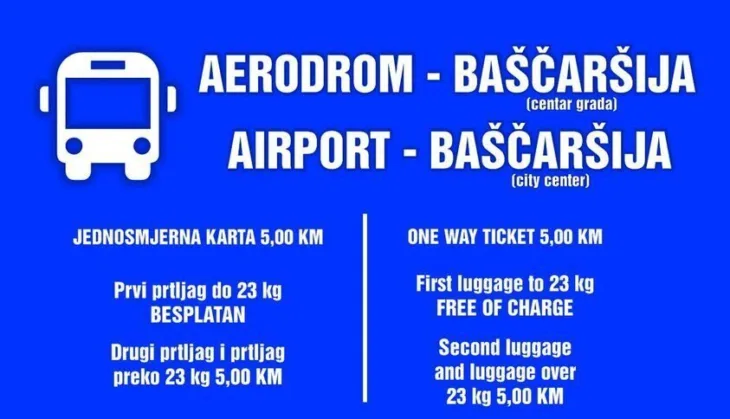 AERODROM - BAŠČARŠIJA
(centar grada)
AIRPORT - BAŠČARŠIJA
(city center)

JEDNOSMJERNA KARTA 5,00 KM

Prvi prtljag do 23 kg BESPLATAN

Drugi prtljag i prtljag preko 23 kg 5,00 KM

ONE WAY TICKET 5,00 KM

First luggage to 23 kg FREE OF CHARGE

Second luggage and luggage over 23 kg 5,00 KM